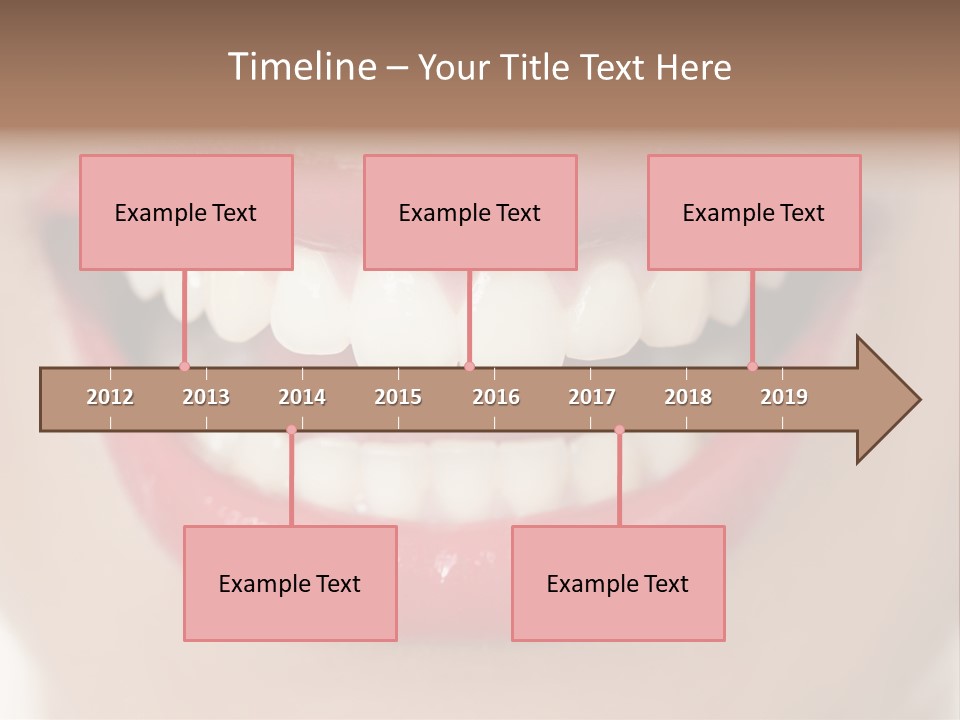 Timeline – Your Title Text Here

Example Text

Example Text

Example Text

2012 2013 2014 2015 2016 2017 2018 2019

Example Text

Example Text